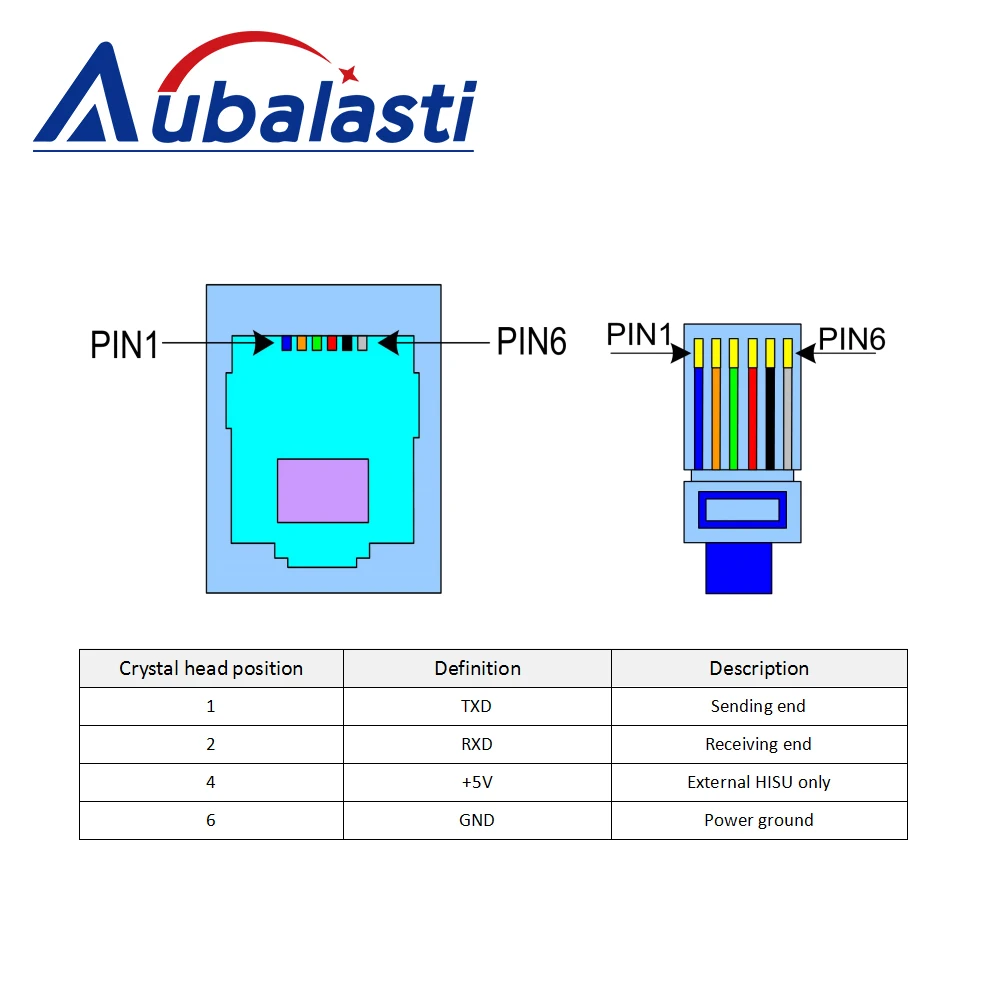 Aubalasti

PIN1 PIN6

PIN1 PIN6

| Crystal head position | Definition | Description |
|---|---|---|
| 1 | TXD | Sending end |
| 2 | RXD | Receiving end |
| 4 | +5V | External HISU only |
| 6 | GND | Power ground |